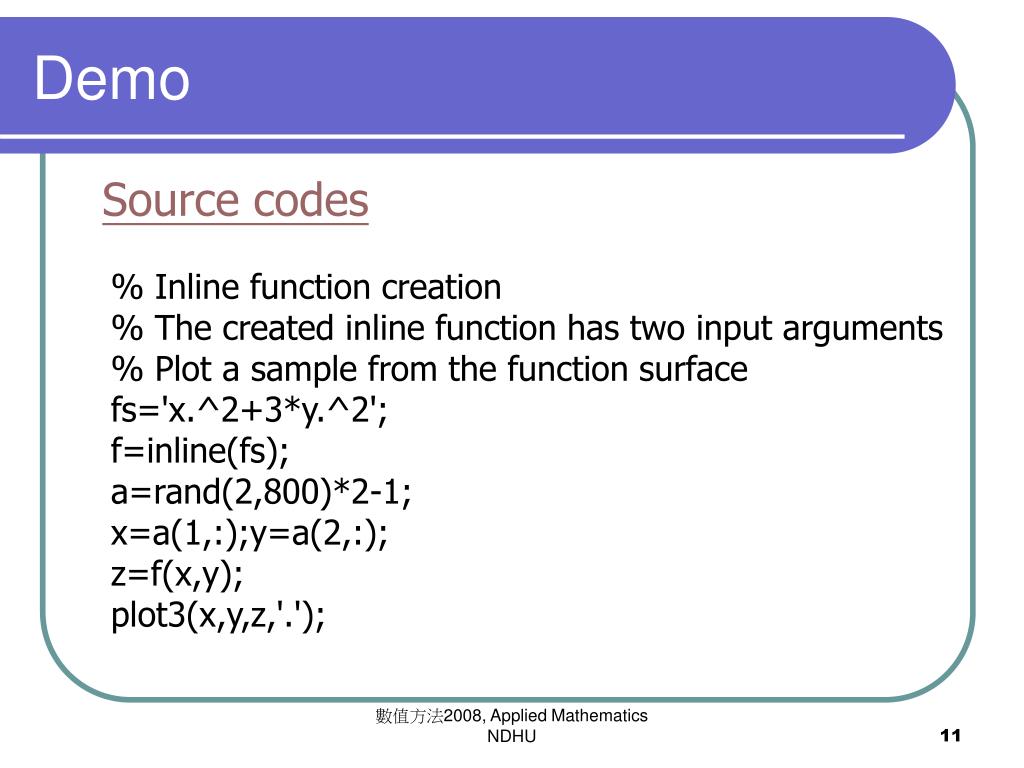 Demo

Source codes

% Inline function creation
% The created inline function has two input arguments
% Plot a sample from the function surface
fs='x.^2+3*y.^2';
f=inline(fs);
a=rand(2,800)*2-1;
x=a(1,:);y=a(2,:);
z=f(x,y);
plot3(x,y,z,'.');

數值方法2008, Applied Mathematics NDHU

11